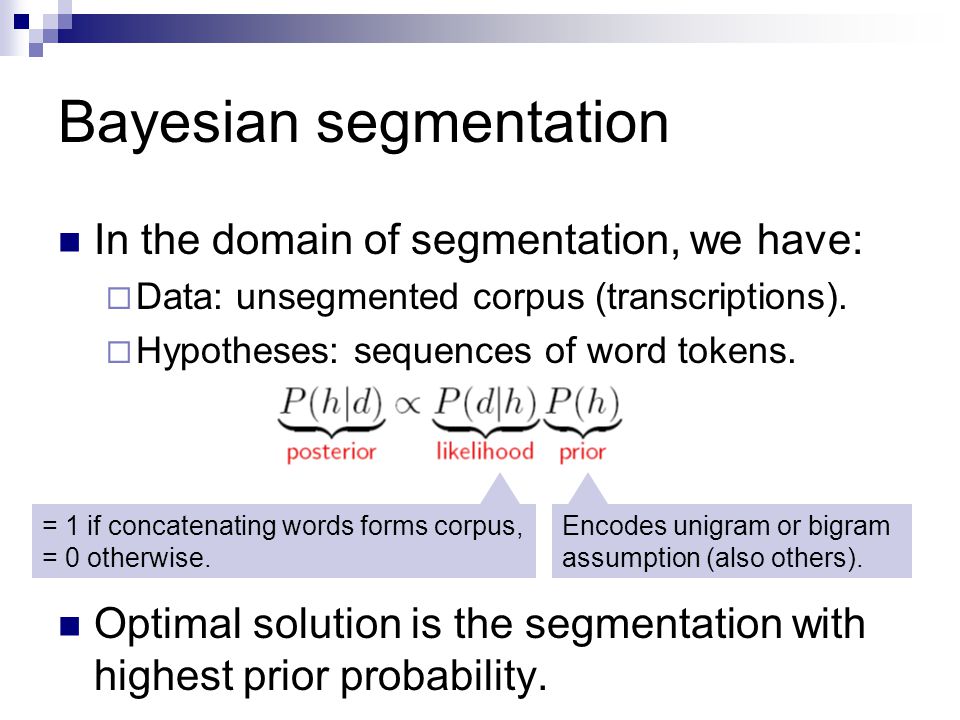 Bayesian segmentation

In the domain of segmentation, we have:

Data: unsegmented corpus (transcriptions).

Hypotheses: sequences of word tokens.

$\underbrace{P(h|d)}_{\text{posterior}} \propto \underbrace{P(d|h)}_{\text{likelihood}} \underbrace{P(h)}_{\text{prior}}$

= 1 if concatenating words forms corpus, = 0 otherwise.

Encodes unigram or bigram assumption (also others).

Optimal solution is the segmentation with highest prior probability.